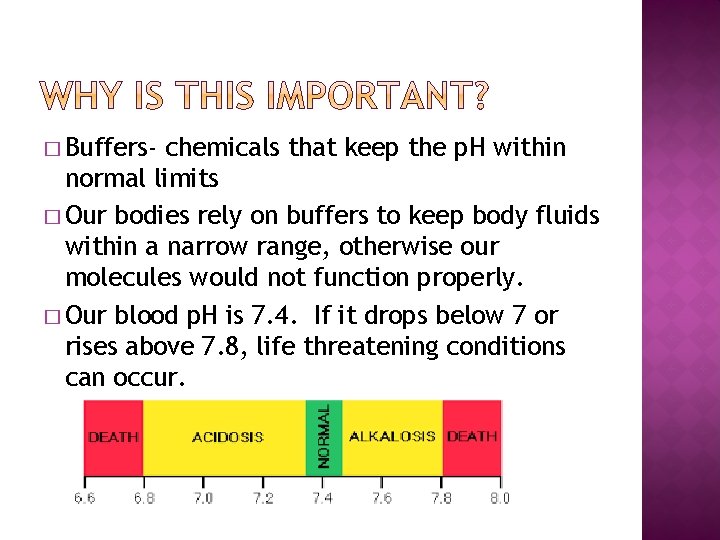 WHY IS THIS IMPORTANT?

□ Buffers- chemicals that keep the pH within normal limits

□ Our bodies rely on buffers to keep body fluids within a narrow range, otherwise our molecules would not function properly.

□ Our blood pH is 7.4. If it drops below 7 or rises above 7.8, life threatening conditions can occur.

DEATH ACIDOSIS NORMAL ALKALOSIS DEATH

6.6 6.8 7.0 7.2 7.4 7.6 7.8 8.0